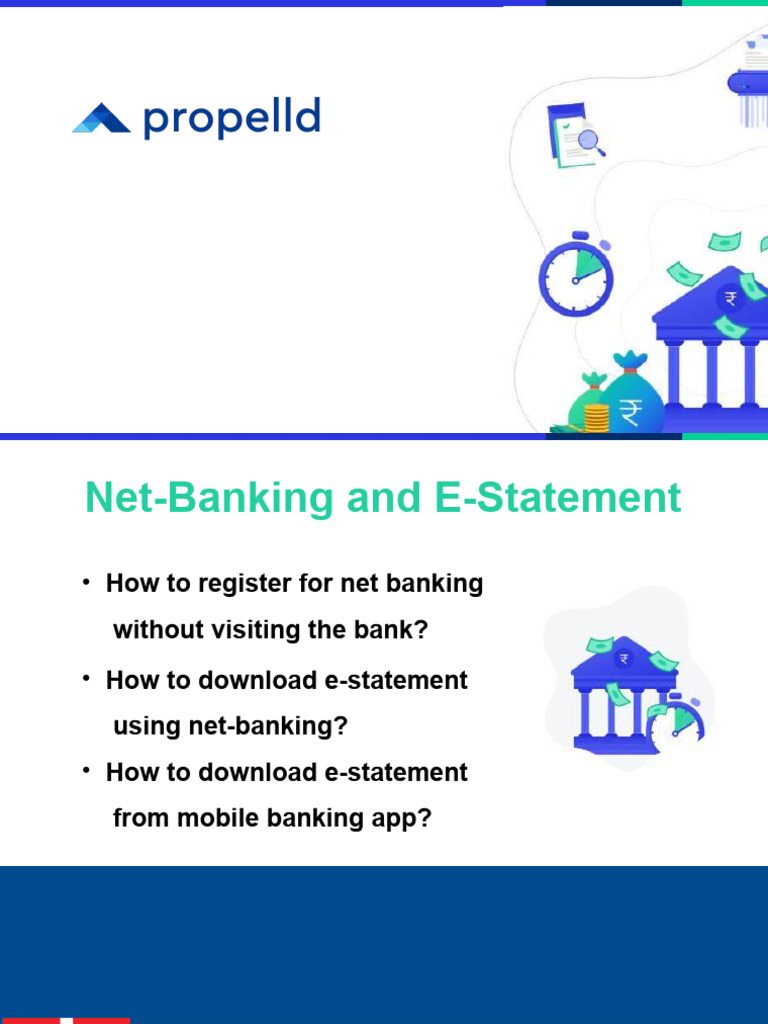 propelld

₹

₹

Net-Banking and E-Statement

• How to register for net banking without visiting the bank?

• How to download e-statement using net-banking?

• How to download e-statement from mobile banking app?

₹